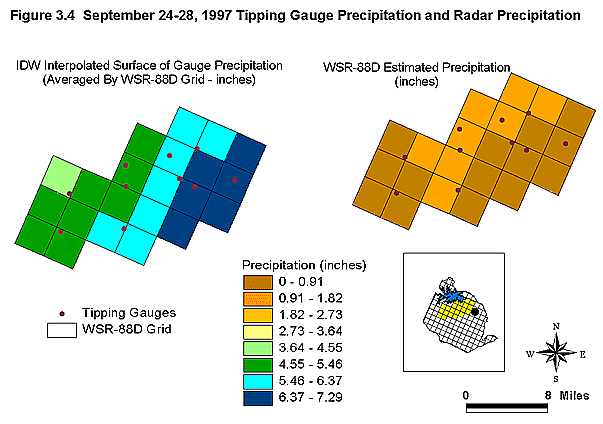 Figure 3.4 September 24-28, 1997 Tipping Gauge Precipitation and Radar Precipitation

IDW Interpolated Surface of Gauge Precipitation (Averaged By WSR-88D Grid - inches)

WSR-88D Estimated Precipitation (inches)

Tipping Gauges
WSR-88D Grid

Precipitation (inches)
0 - 0.91
0.91 - 1.82
1.82 - 2.73
2.73 - 3.64
3.64 - 4.55
4.55 - 5.46
5.46 - 6.37
6.37 - 7.29

N
W E
S

0 8 Miles